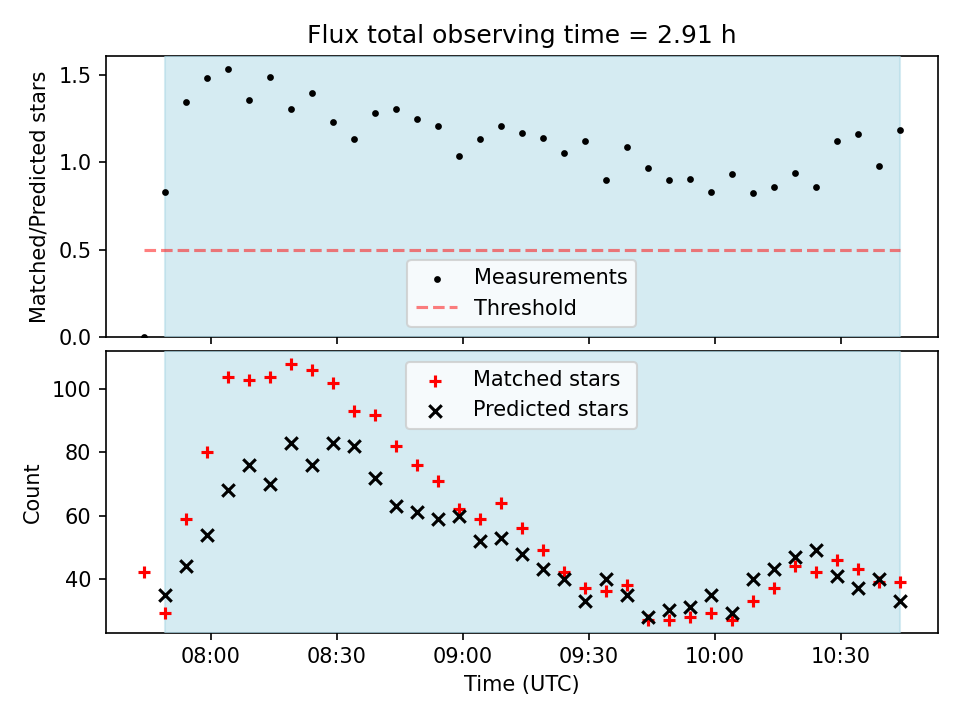 Flux total observing time = 2.91 h

Matched/Predicted stars

1.5
1.0
0.5
0.0

Measurements
Threshold

Matched stars
Predicted stars

Count

100
80
60
40

08:00
08:30
09:00
09:30
10:00
10:30

Time (UTC)